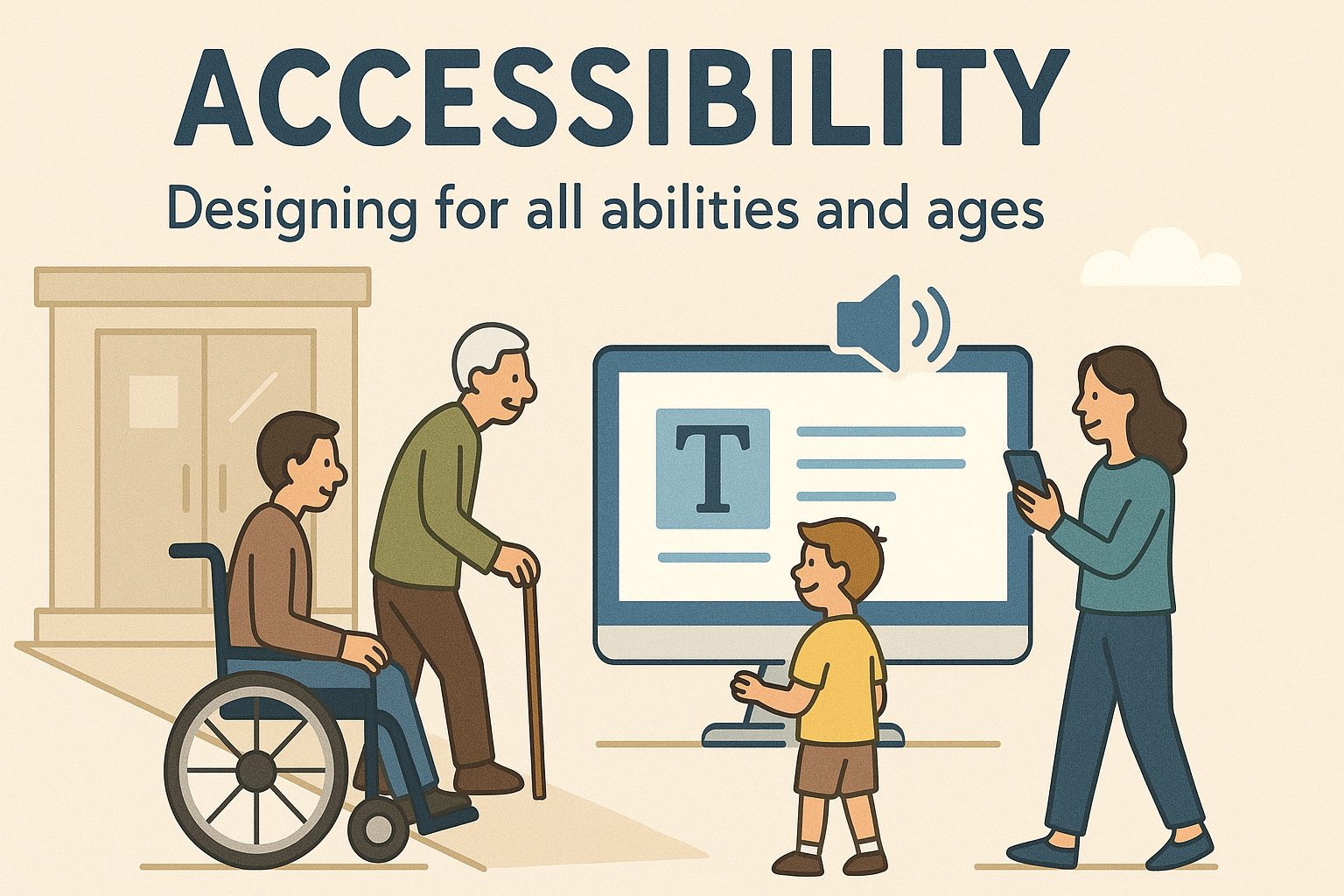 ACCESSIBILITY

Designing for all abilities and ages

T